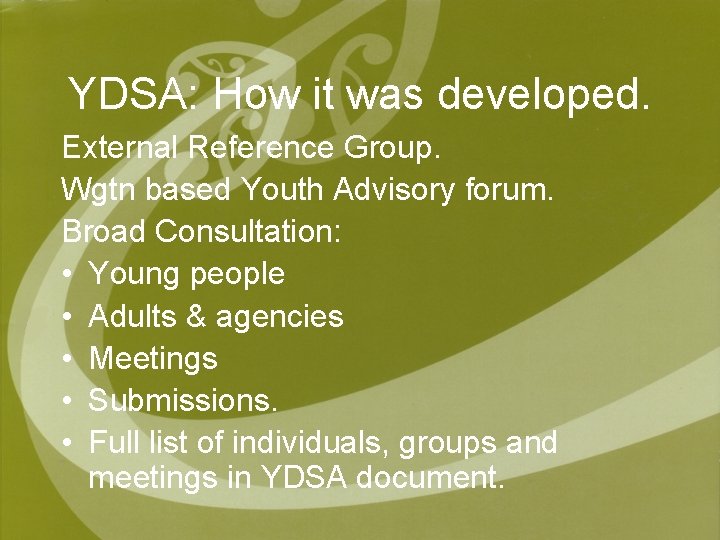 YDSA: How it was developed.

External Reference Group.

Wgtn based Youth Advisory forum.

Broad Consultation:

• Young people
• Adults & agencies
• Meetings
• Submissions.
• Full list of individuals, groups and meetings in YDSA document.